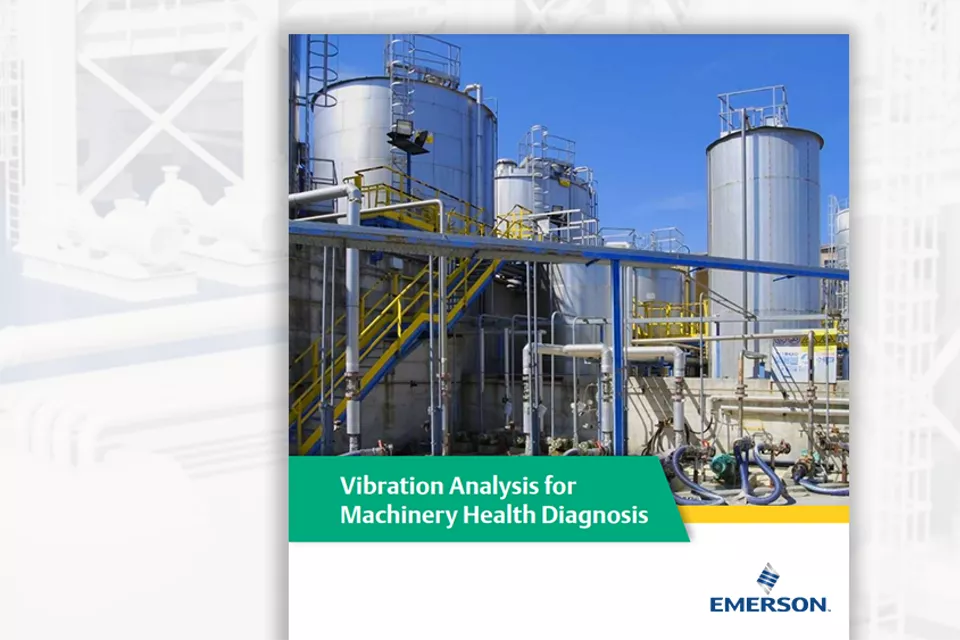 Vibration Analysis for Machinery Health Diagnosis

EMERSON.